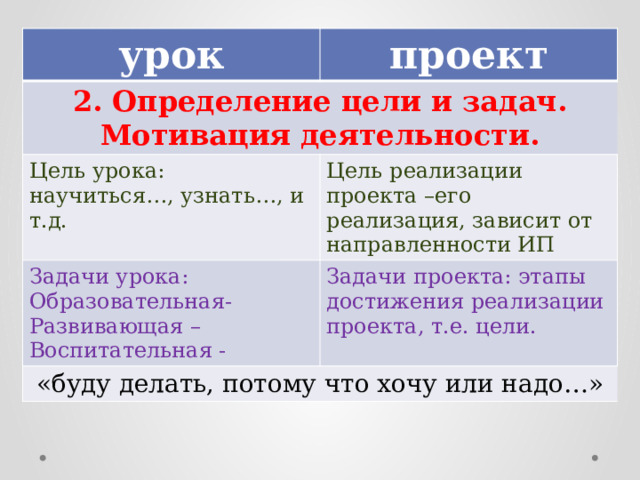 | урок | проект |
|---|---|
| 2. Определение цели и задач. Мотивация деятельности. | |
| Цель урока: научиться…, узнать…, и т.д. | Цель реализации проекта –его реализация, зависит от направленности ИП |
| Задачи урока: Образовательная- Развивающая – Воспитательная - | Задачи проекта: этапы достижения реализации проекта, т.е. цели. |
| «буду делать, потому что хочу или надо…» | |